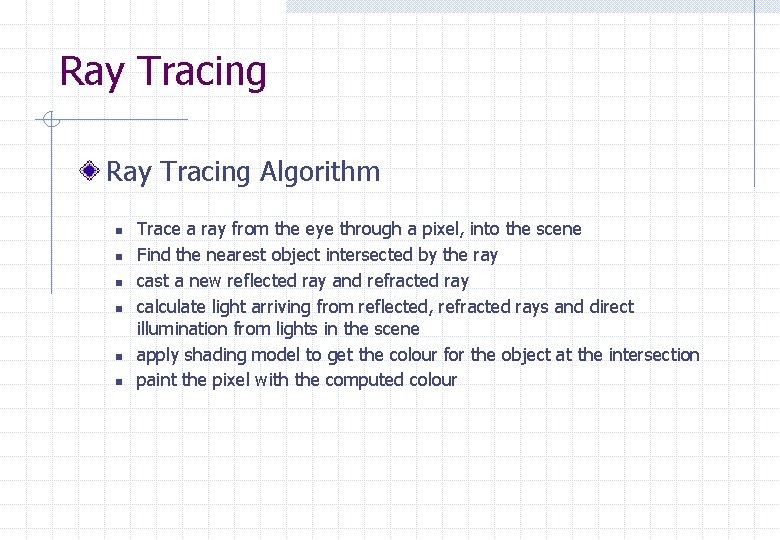 Ray Tracing

Ray Tracing Algorithm

- Trace a ray from the eye through a pixel, into the scene
- Find the nearest object intersected by the ray
- cast a new reflected ray and refracted ray
- calculate light arriving from reflected, refracted rays and direct illumination from lights in the scene
- apply shading model to get the colour for the object at the intersection
- paint the pixel with the computed colour